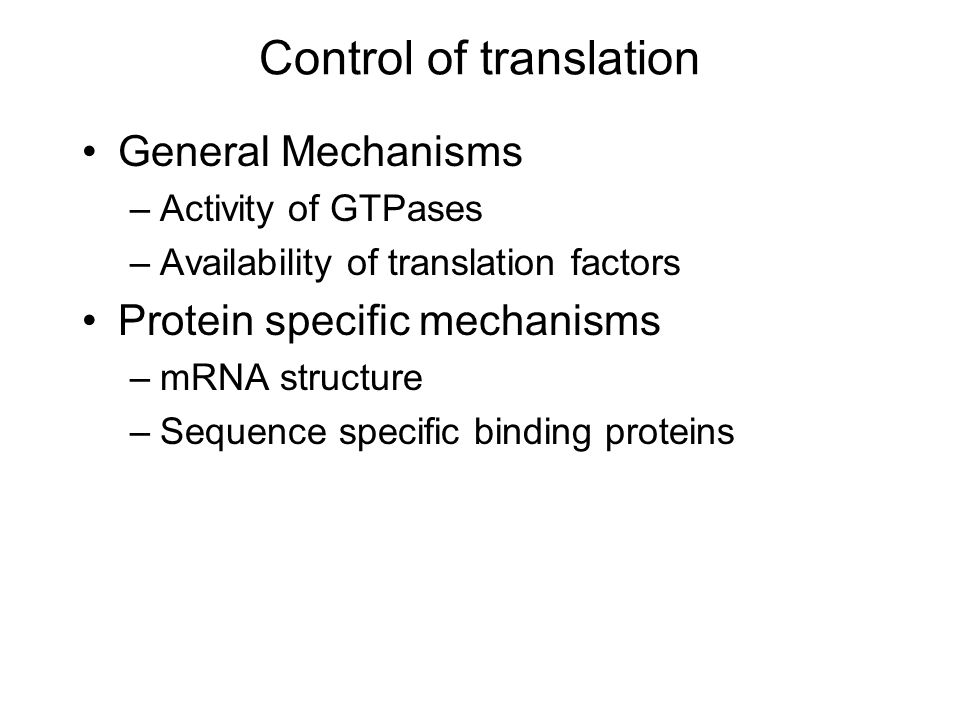 Control of translation

• General Mechanisms
– Activity of GTPases
– Availability of translation factors
• Protein specific mechanisms
– mRNA structure
– Sequence specific binding proteins